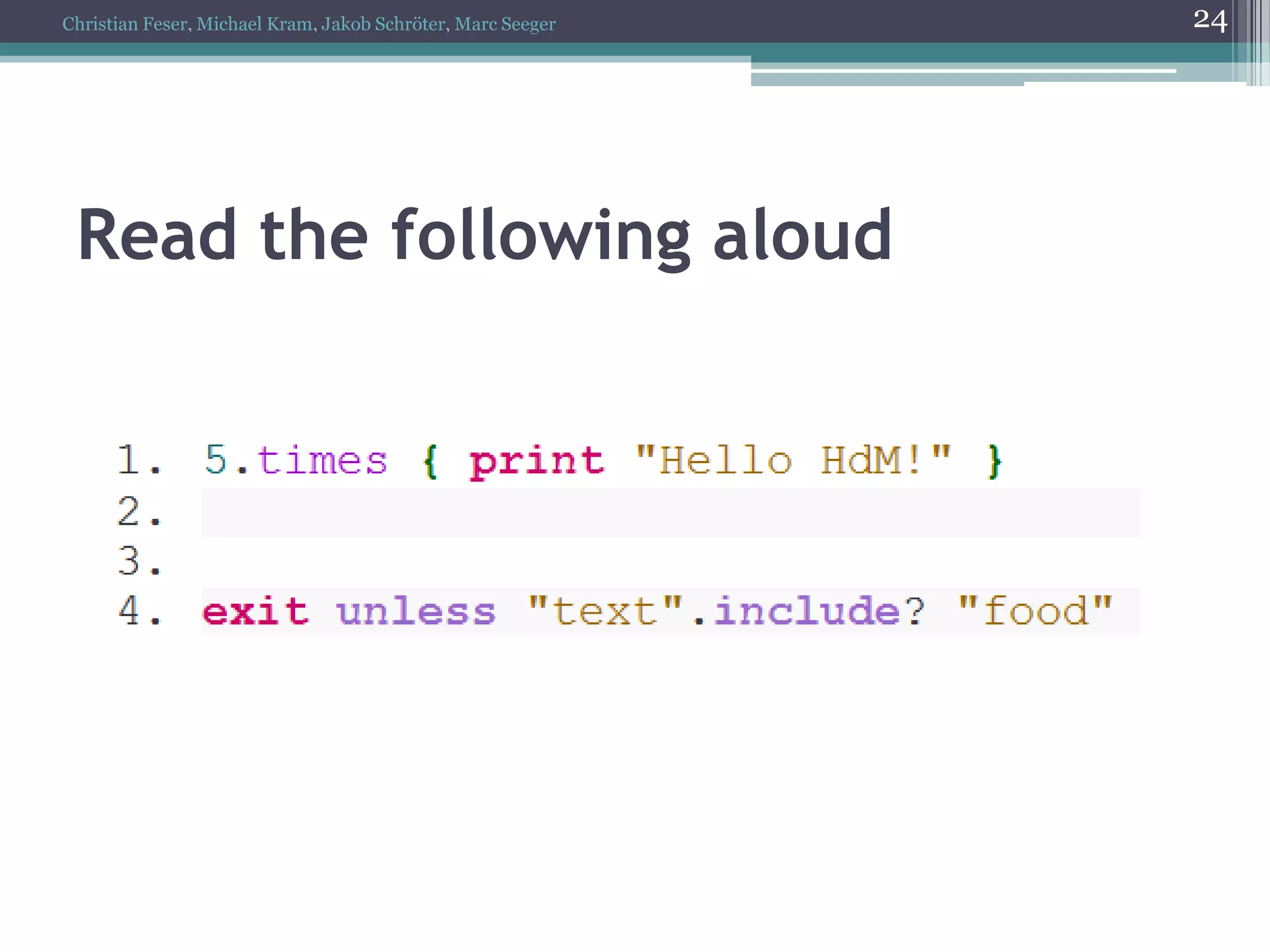 Christian Feser, Michael Kram, Jakob Schröter, Marc Seeger

24

Read the following aloud

1. 5.times { print "Hello HdM!" }
2.
3.
4. exit unless "text".include? "food"